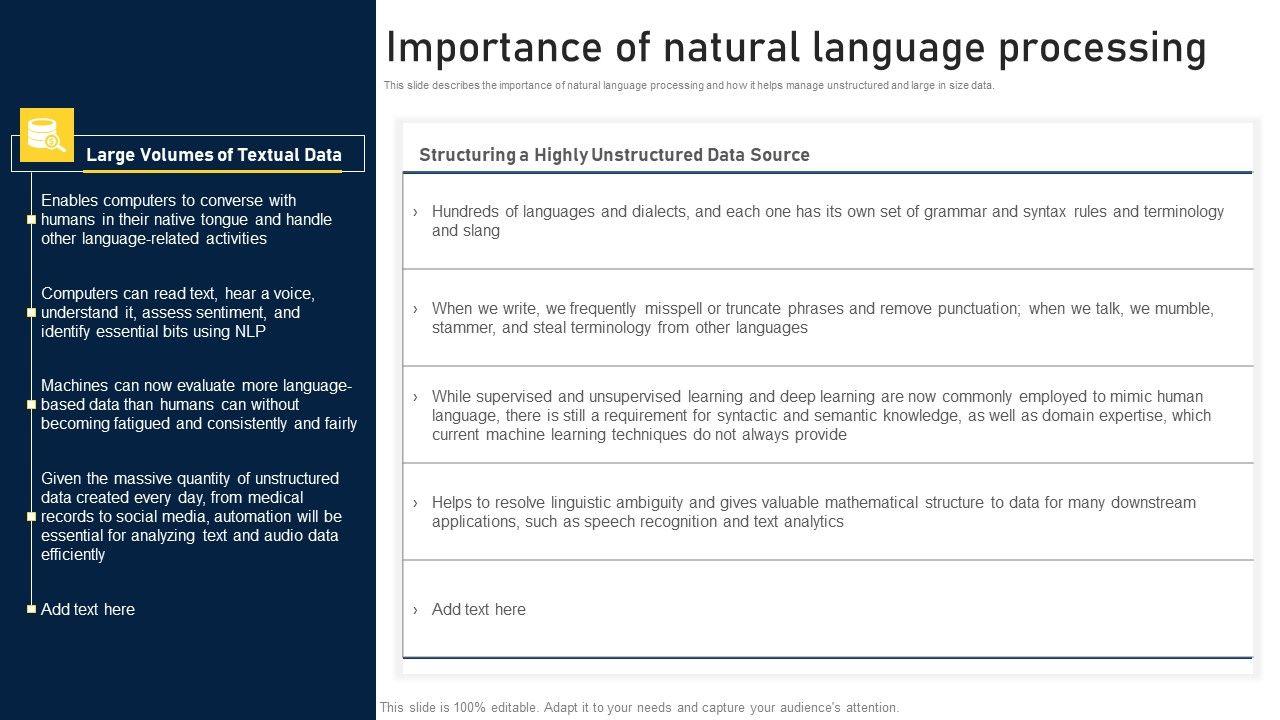 Importance of natural language processing

This slide describes the importance of natural language processing and how it helps manage unstructured and large in size data.

Large Volumes of Textual Data

Enables computers to converse with humans in their native tongue and handle other language-related activities

Computers can read text, hear a voice, understand it, assess sentiment, and identify essential bits using NLP

Machines can now evaluate more language-based data than humans can without becoming fatigued and consistently and fairly

Given the massive quantity of unstructured data created every day, from medical records to social media, automation will be essential for analyzing text and audio data efficiently

Add text here

Structuring a Highly Unstructured Data Source

› Hundreds of languages and dialects, and each one has its own set of grammar and syntax rules and terminology and slang

› When we write, we frequently misspell or truncate phrases and remove punctuation; when we talk, we mumble, stammer, and steal terminology from other languages

› While supervised and unsupervised learning and deep learning are now commonly employed to mimic human language, there is still a requirement for syntactic and semantic knowledge, as well as domain expertise, which current machine learning techniques do not always provide

› Helps to resolve linguistic ambiguity and gives valuable mathematical structure to data for many downstream applications, such as speech recognition and text analytics

› Add text here

This slide is 100% editable. Adapt it to your needs and capture your audience's attention.